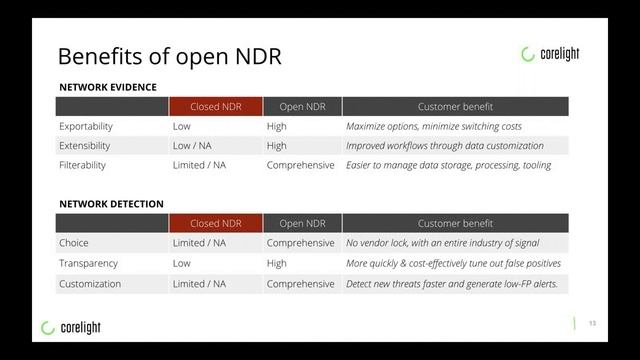 Benefits of open NDR

corelight

NETWORK EVIDENCE

| | Closed NDR | Open NDR | Customer benefit |
|---|---|---|---|
| Exportability | Low | High | Maximize options, minimize switching costs |
| Extensibility | Low / NA | High | Improved workflows through data customization |
| Filterability | Limited / NA | Comprehensive | Easier to manage data storage, processing, tooling |

NETWORK DETECTION

| | Closed NDR | Open NDR | Customer benefit |
|---|---|---|---|
| Choice | Limited / NA | Comprehensive | No vendor lock, with an entire industry of signal |
| Transparency | Low | High | More quickly & cost-effectively tune out false positives |
| Customization | Limited / NA | Comprehensive | Detect new threats faster and generate low-FP alerts. |

corelight

13